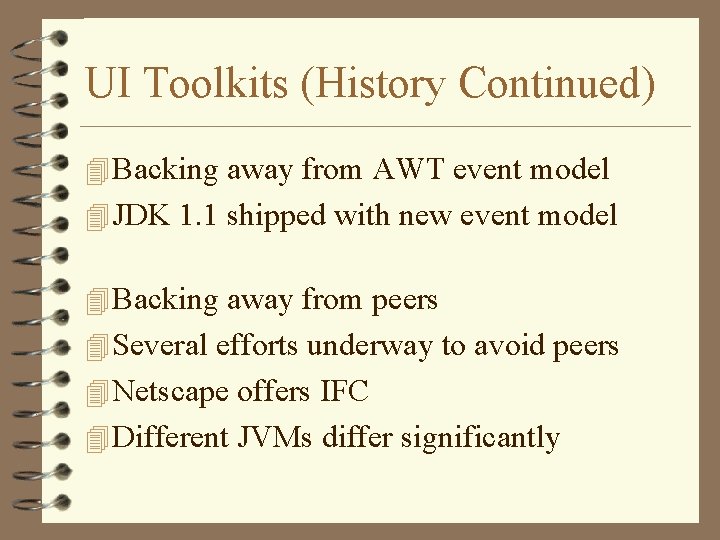 UI Toolkits (History Continued)

Backing away from AWT event model
JDK 1.1 shipped with new event model

Backing away from peers
Several efforts underway to avoid peers
Netscape offers IFC
Different JVMs differ significantly